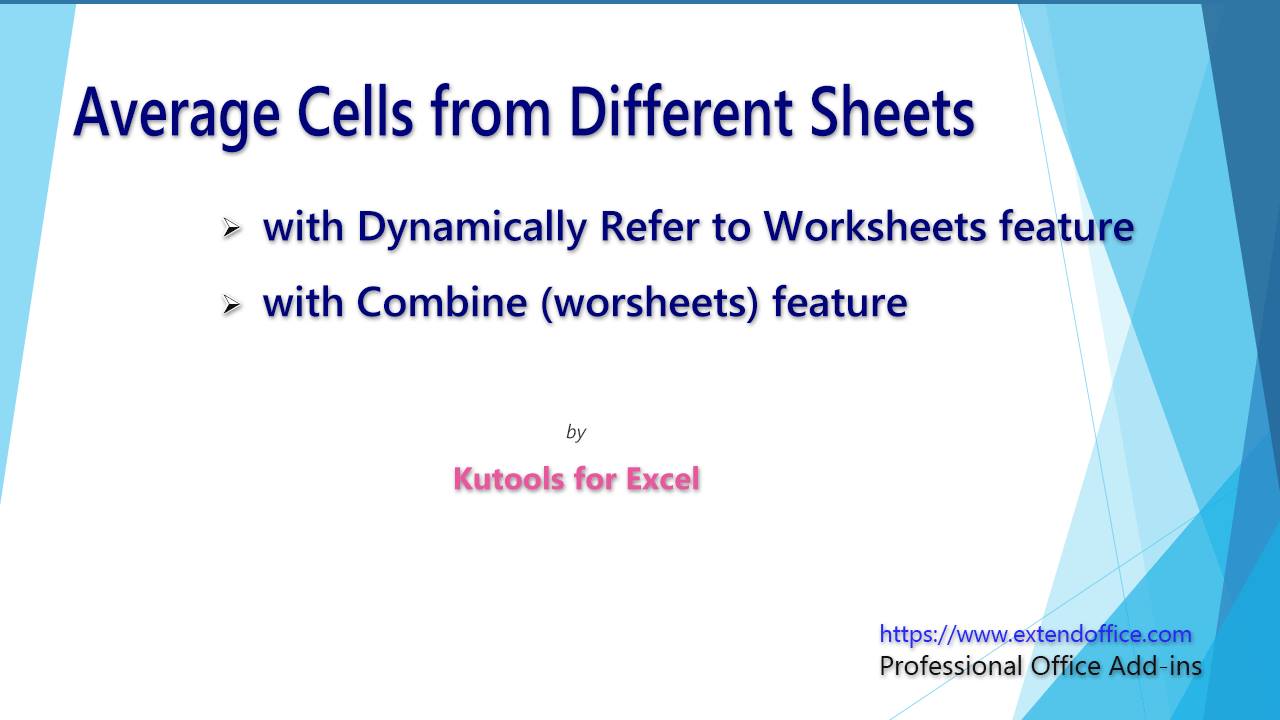 Average Cells from Different Sheets

➢ with Dynamically Refer to Worksheets feature
➢ with Combine (worsheets) feature

by

Kutools for Excel

https://www.extendoffice.com
Professional Office Add-ins